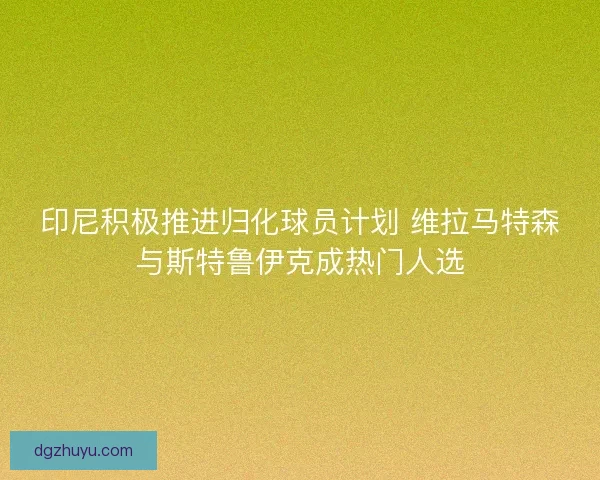 印尼积极推进归化球员计划 维拉马特森与斯特鲁伊克成热门人选

dgzhuyu.com